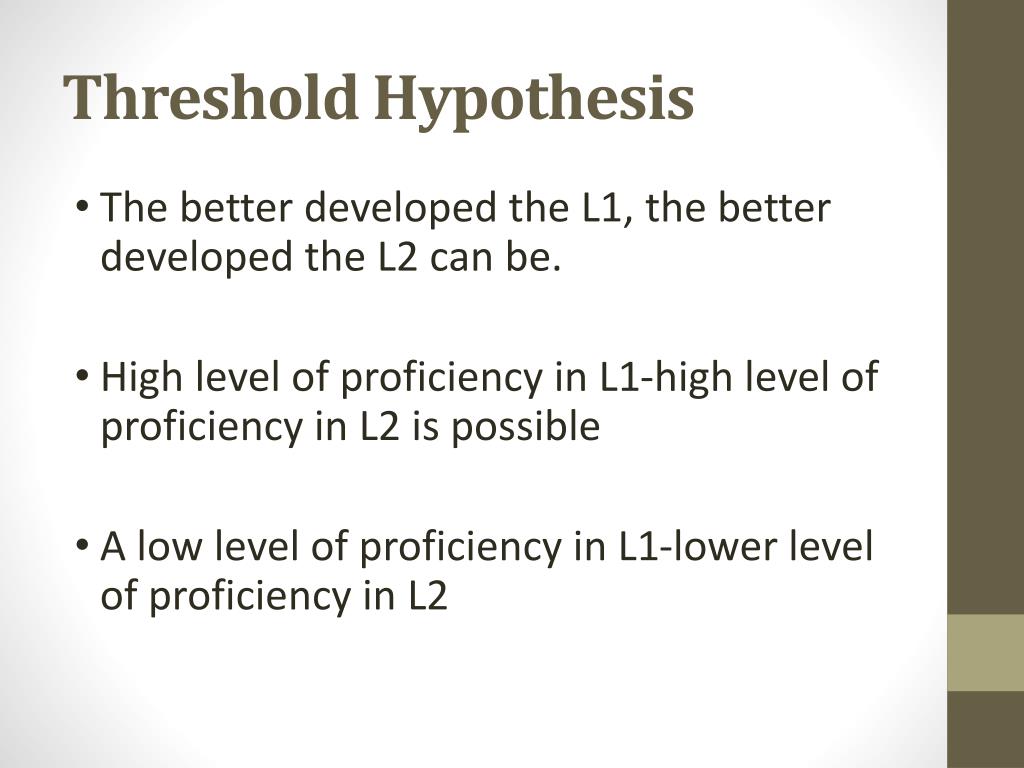 Threshold Hypothesis

• The better developed the L1, the better developed the L2 can be.

• High level of proficiency in L1-high level of proficiency in L2 is possible

• A low level of proficiency in L1-lower level of proficiency in L2